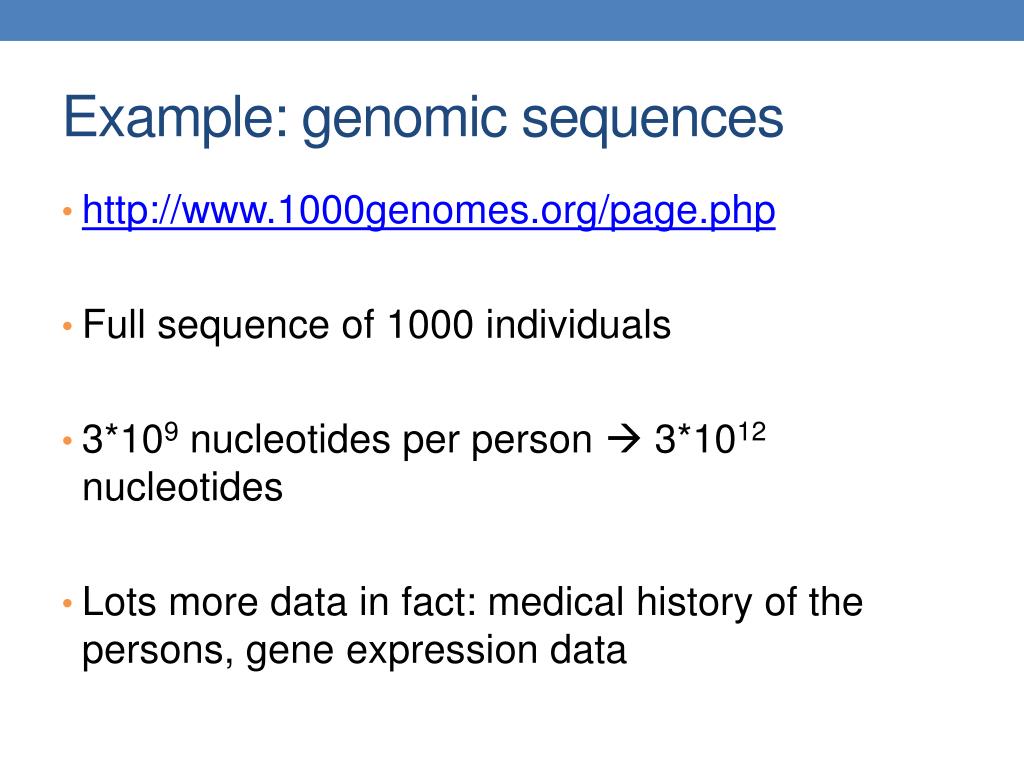 Example: genomic sequences

• http://www.1000genomes.org/page.php

• Full sequence of 1000 individuals

• $3*10^9$ nucleotides per person → $3*10^{12}$ nucleotides

• Lots more data in fact: medical history of the persons, gene expression data